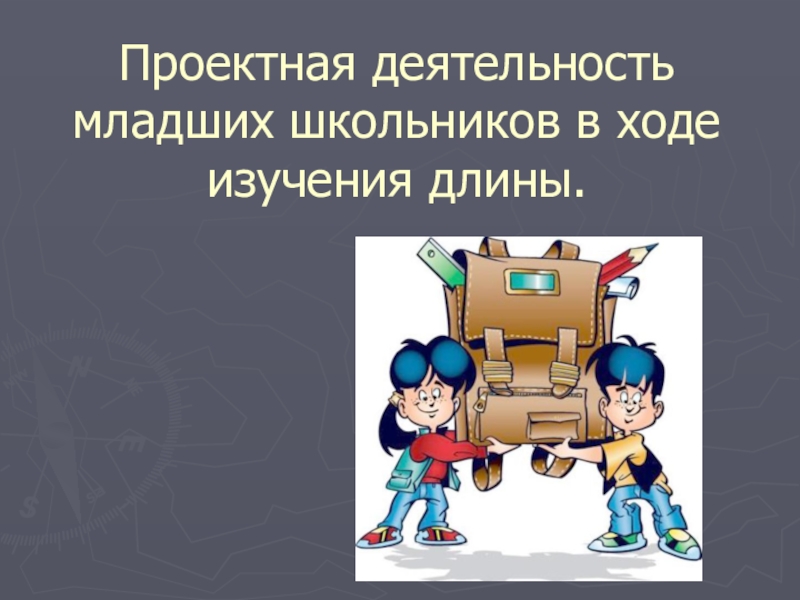 Проектная деятельность младших школьников в ходе изучения длины.